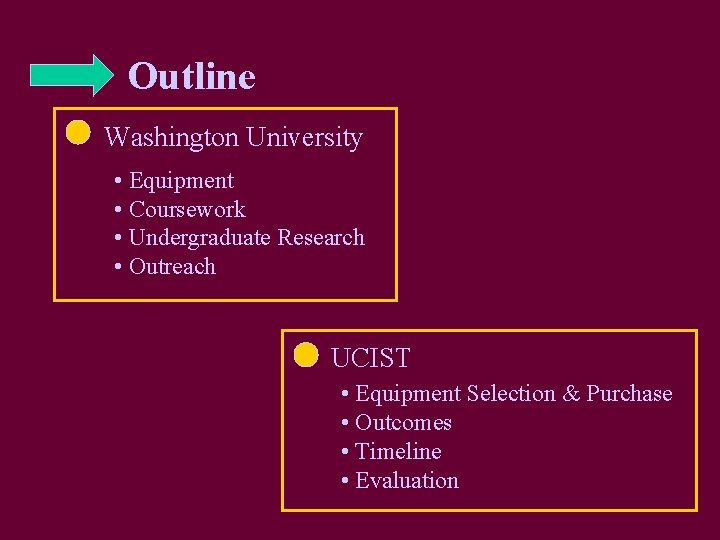 Outline

Washington University

• Equipment
• Coursework
• Undergraduate Research
• Outreach

UCIST

• Equipment Selection & Purchase
• Outcomes
• Timeline
• Evaluation